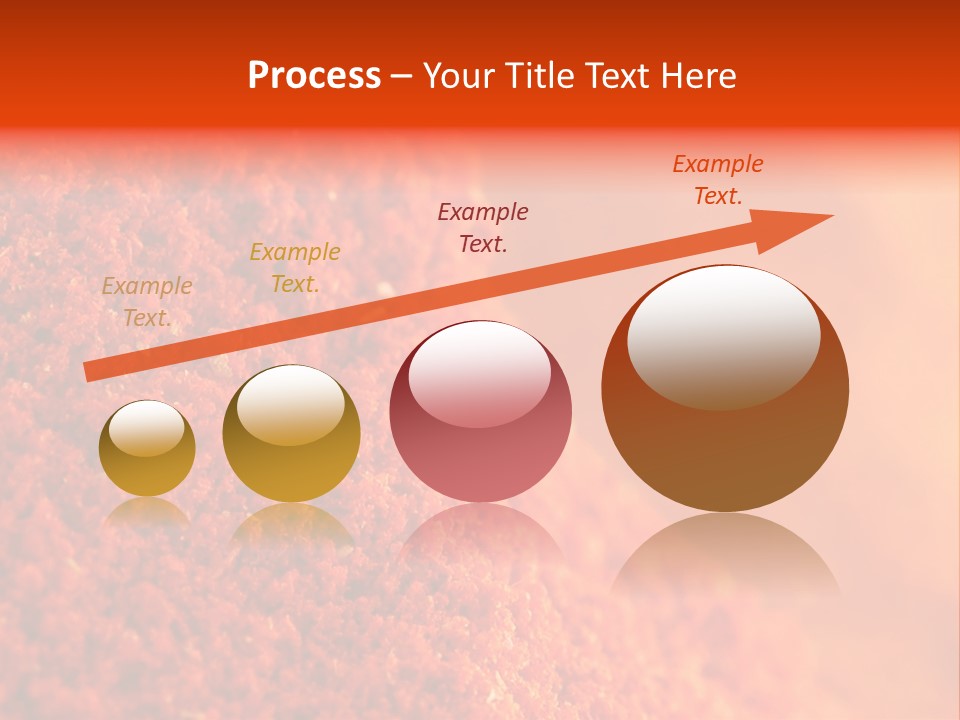 Process – Your Title Text Here

Example Text.

Example Text.

Example Text.

Example Text.